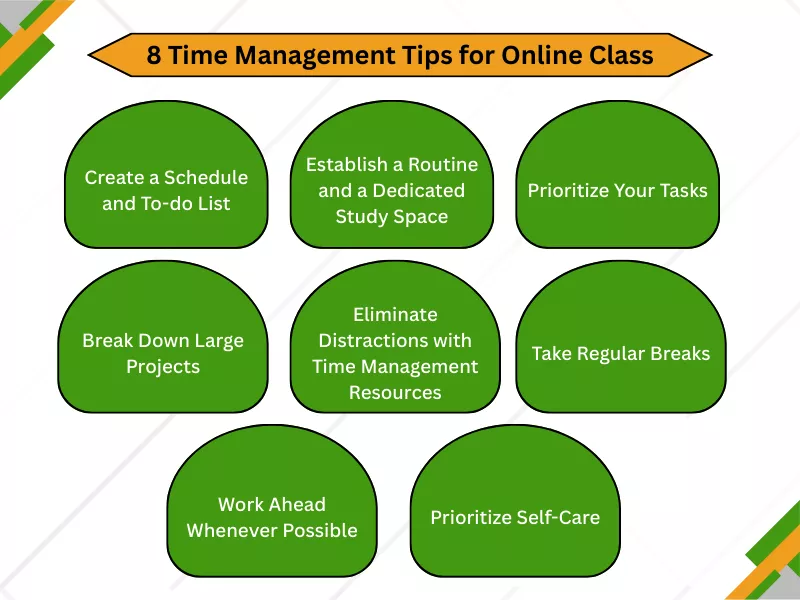 8 Time Management Tips for Online Class

Create a Schedule and To-do List

Establish a Routine and a Dedicated Study Space

Prioritize Your Tasks

Break Down Large Projects

Eliminate Distractions with Time Management Resources

Take Regular Breaks

Work Ahead Whenever Possible

Prioritize Self-Care